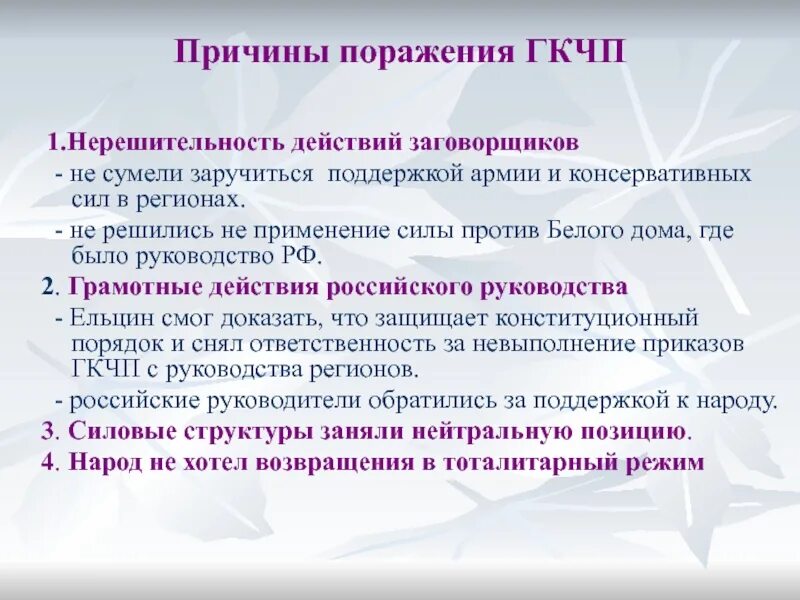 Причины поражения ГКЧП

1.Нерешительность действий заговорщиков
- не сумели заручиться поддержкой армии и консервативных сил в регионах.
- не решились не применение силы против Белого дома, где было руководство РФ.
2. Грамотные действия российского руководства
- Ельцин смог доказать, что защищает конституционный порядок и снял ответственность за невыполнение приказов ГКЧП с руководства регионов.
- российские руководители обратились за поддержкой к народу.
3. Силовые структуры заняли нейтральную позицию.
4. Народ не хотел возвращения в тоталитарный режим